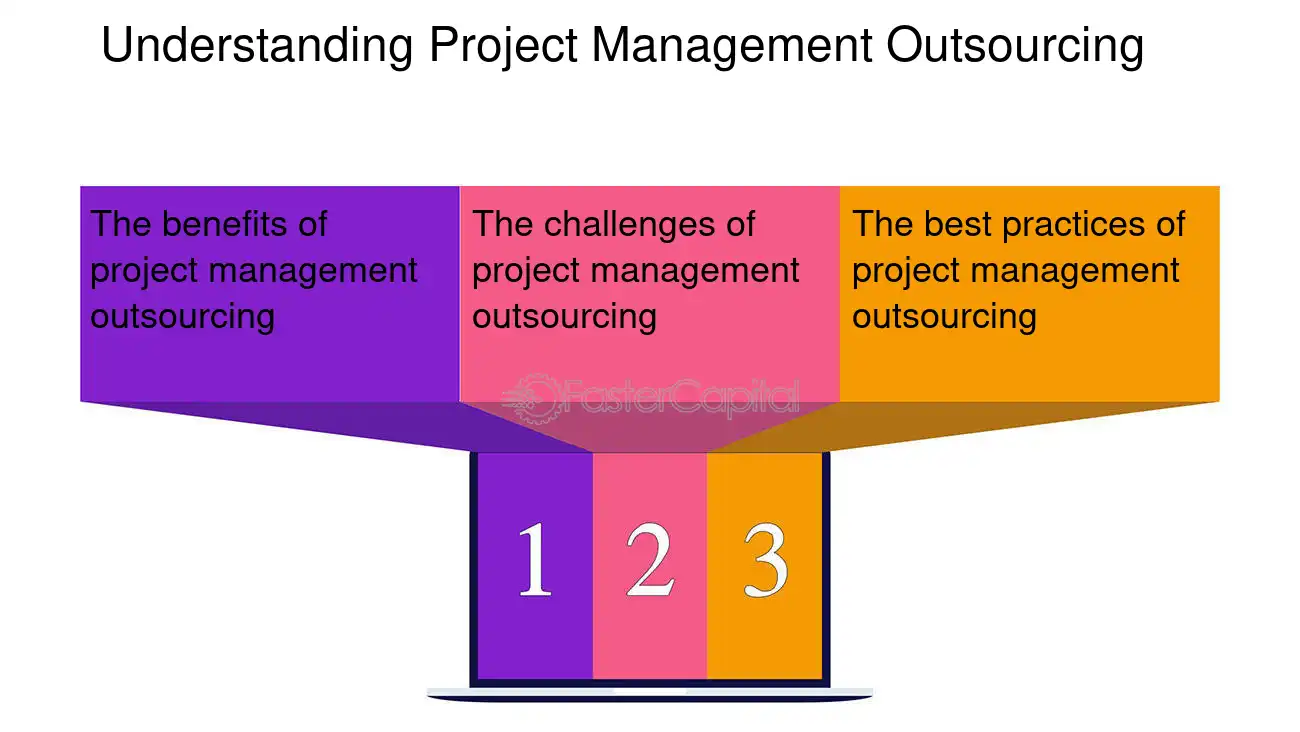 Understanding Project Management Outsourcing

The benefits of project management outsourcing

The challenges of project management outsourcing

The best practices of project management outsourcing

1

2

3

FasterCapital